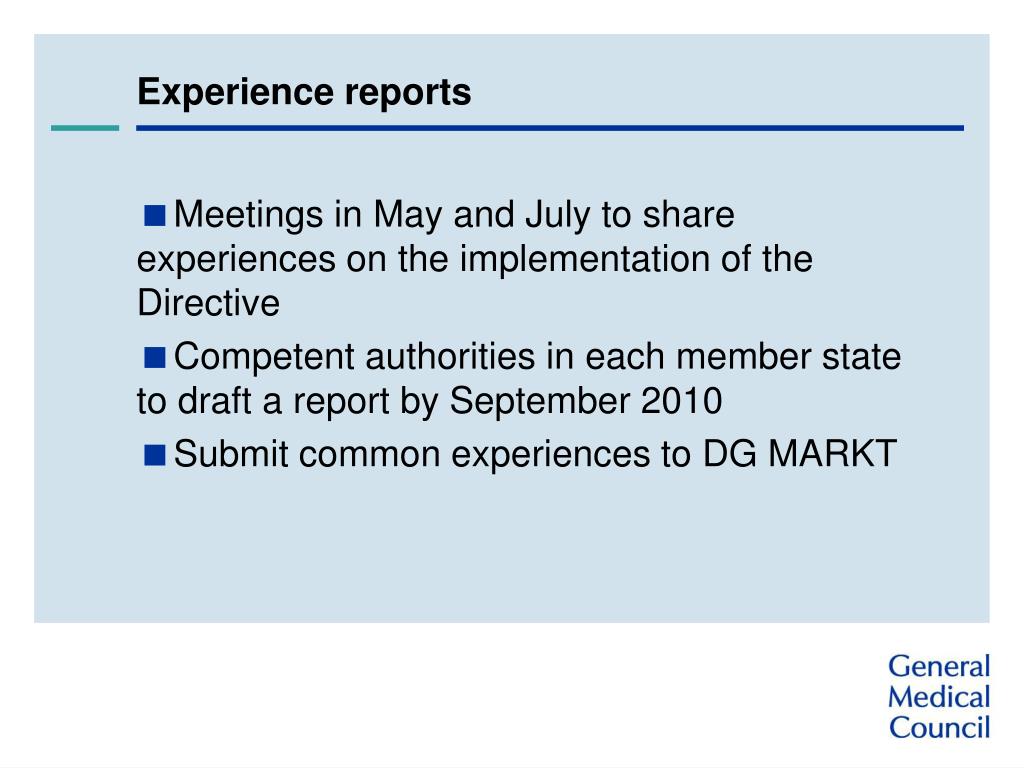 Experience reports

■ Meetings in May and July to share experiences on the implementation of the Directive

■ Competent authorities in each member state to draft a report by September 2010

■ Submit common experiences to DG MARKT

General Medical Council